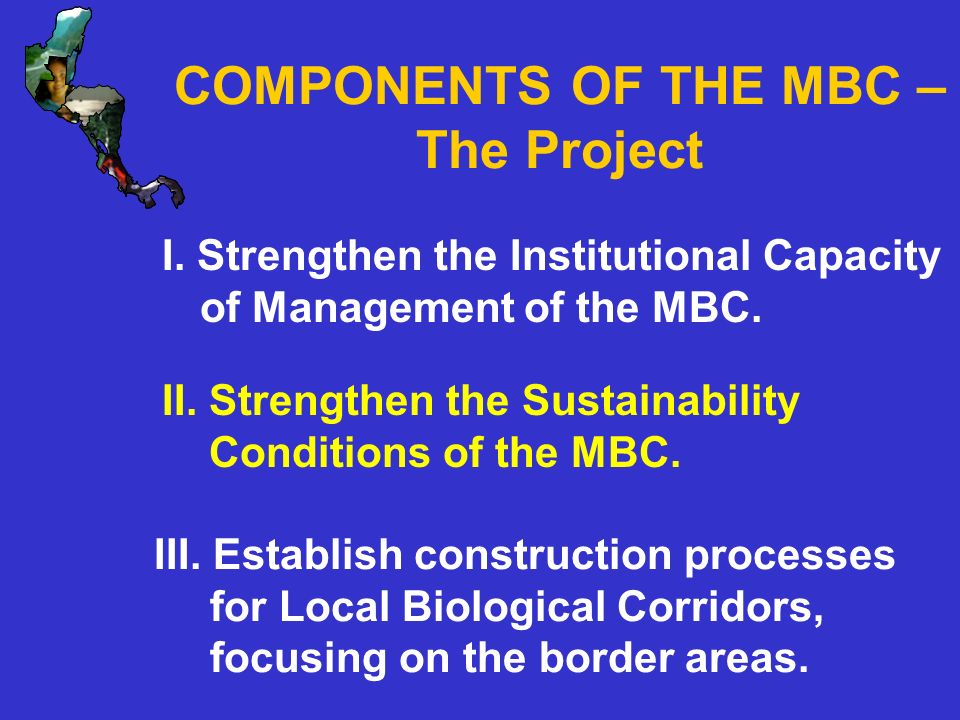 COMPONENTS OF THE MBC – The Project

I. Strengthen the Institutional Capacity of Management of the MBC.

II. Strengthen the Sustainability Conditions of the MBC.

III. Establish construction processes for Local Biological Corridors, focusing on the border areas.